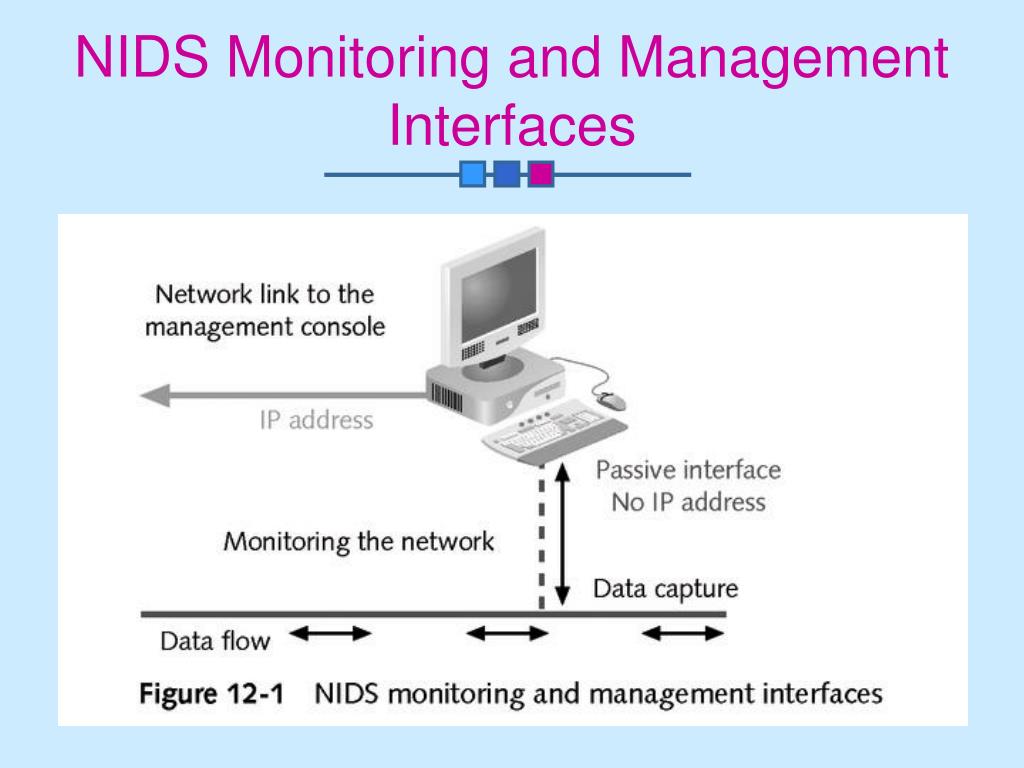 NIDS Monitoring and Management Interfaces

Network link to the management console

IP address

Passive interface
No IP address

Monitoring the network

Data capture

Data flow

Figure 12-1 NIDS monitoring and management interfaces